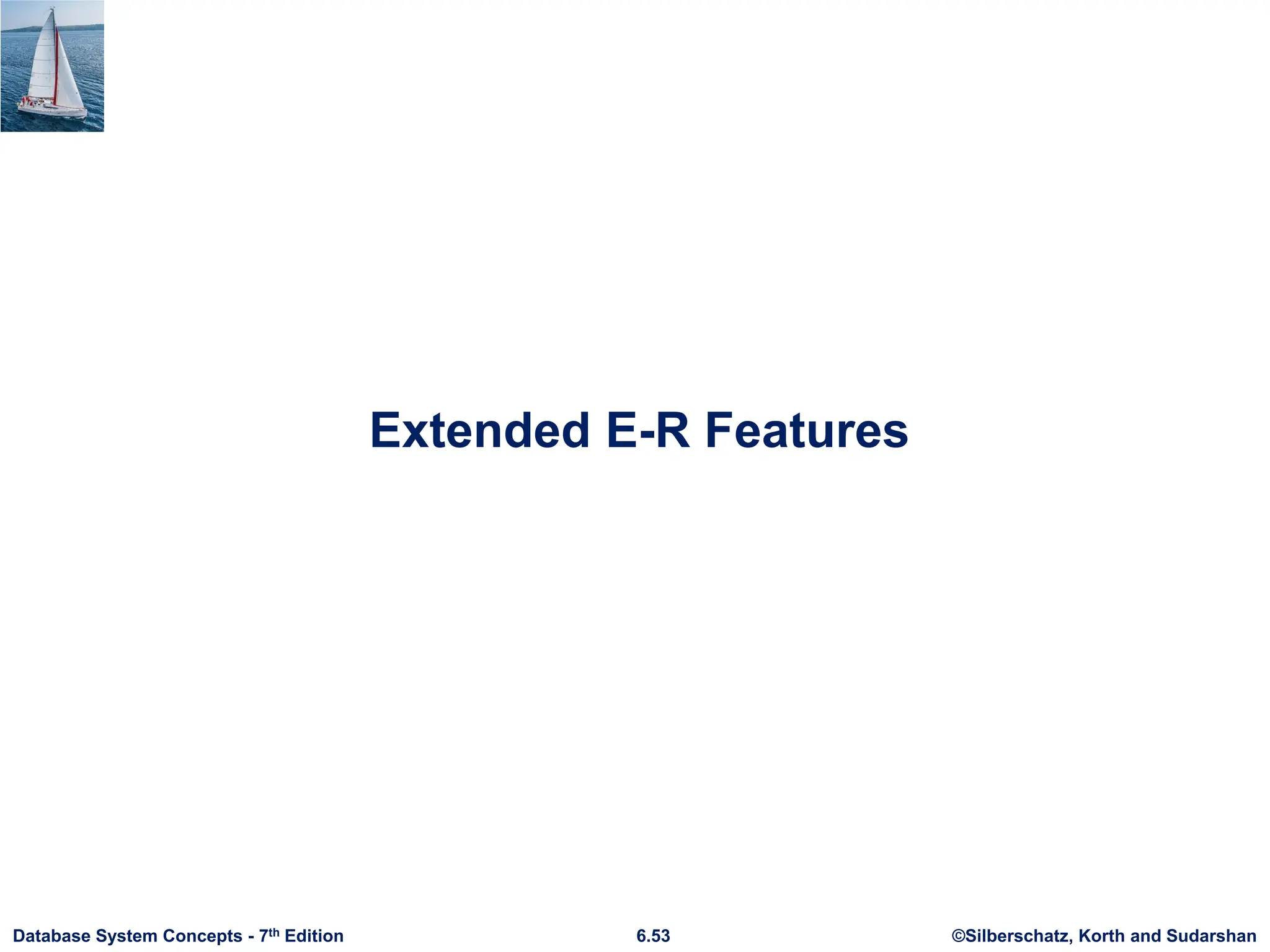 Extended E-R Features

Database System Concepts - 7th Edition

6.53

©Silberschatz, Korth and Sudarshan